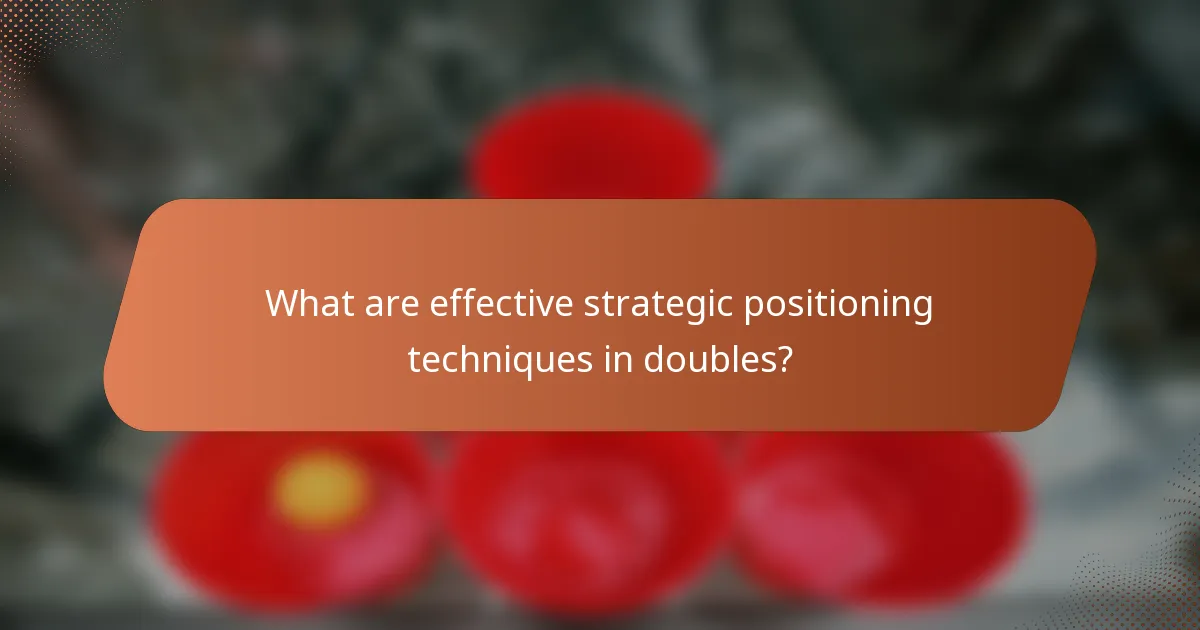 What are effective strategic positioning techniques in doubles?